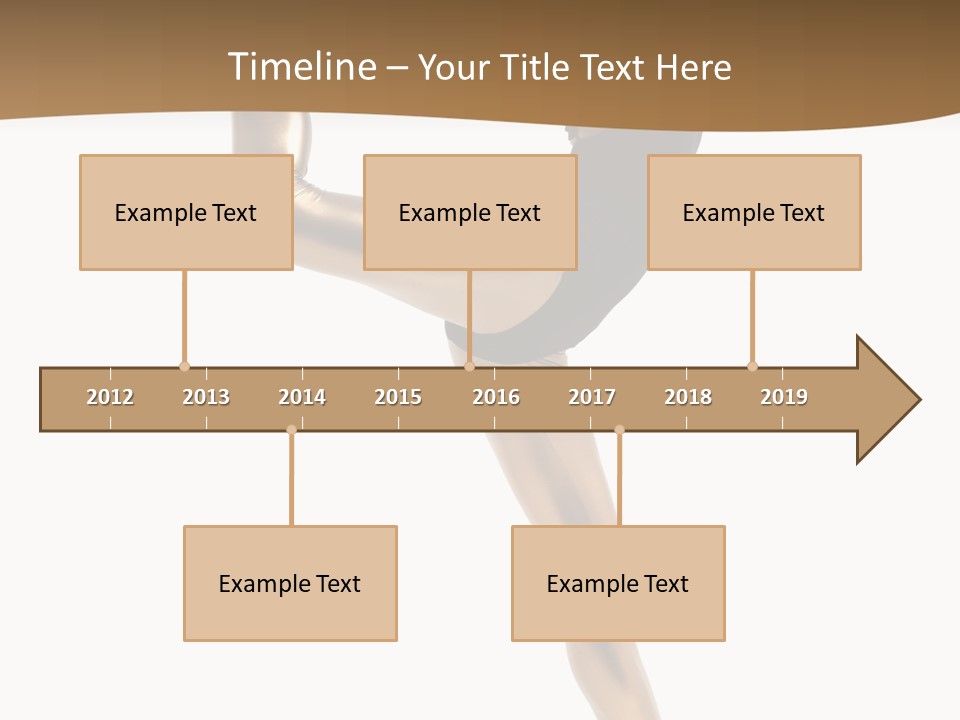 Timeline – Your Title Text Here

Example Text

Example Text

Example Text

2012 2013 2014 2015 2016 2017 2018 2019

Example Text

Example Text